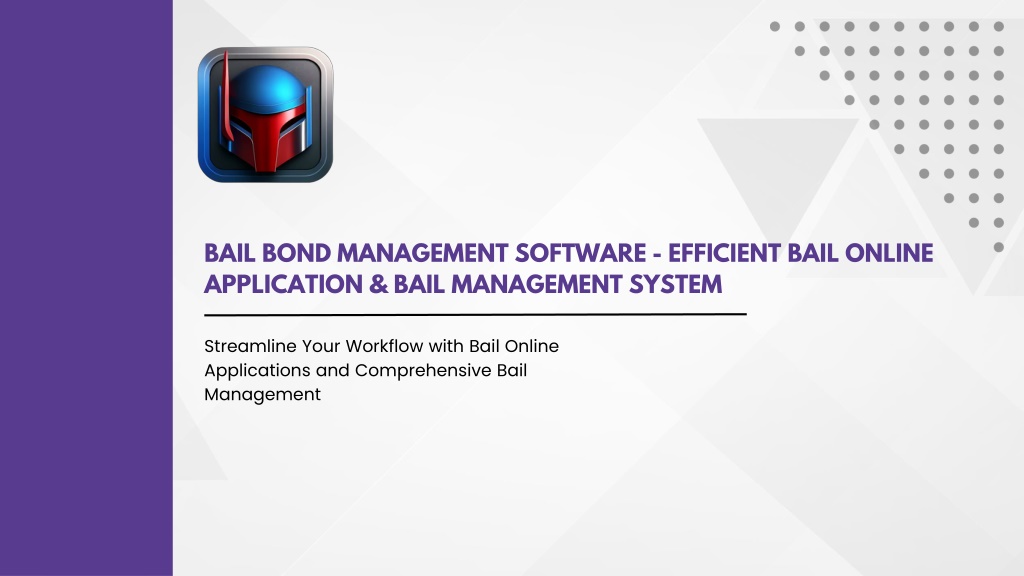 BAIL BOND MANAGEMENT SOFTWARE - EFFICIENT BAIL ONLINE APPLICATION & BAIL MANAGEMENT SYSTEM

Streamline Your Workflow with Bail Online Applications and Comprehensive Bail Management